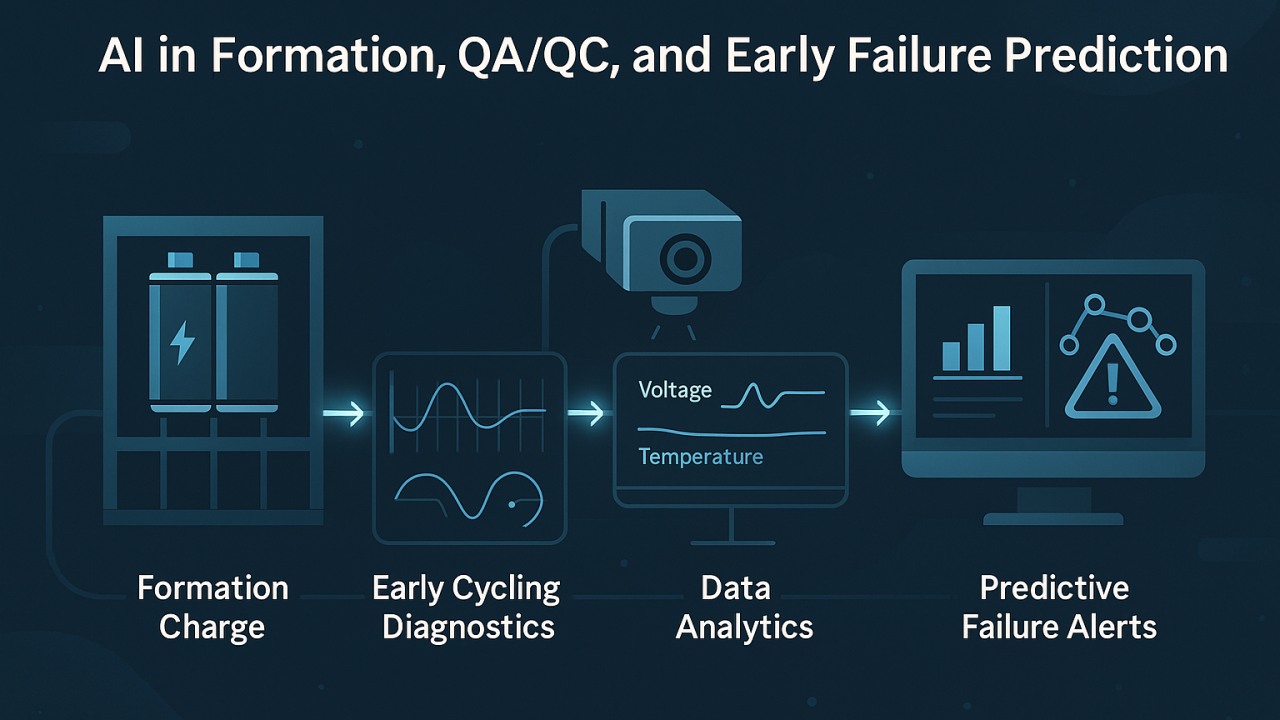 AI in Formation, QA/QC, and Early Failure Prediction

Voltage

Temperature

Formation Charge

Early Cycling Diagnostics

Data Analytics

Predictive Failure Alerts